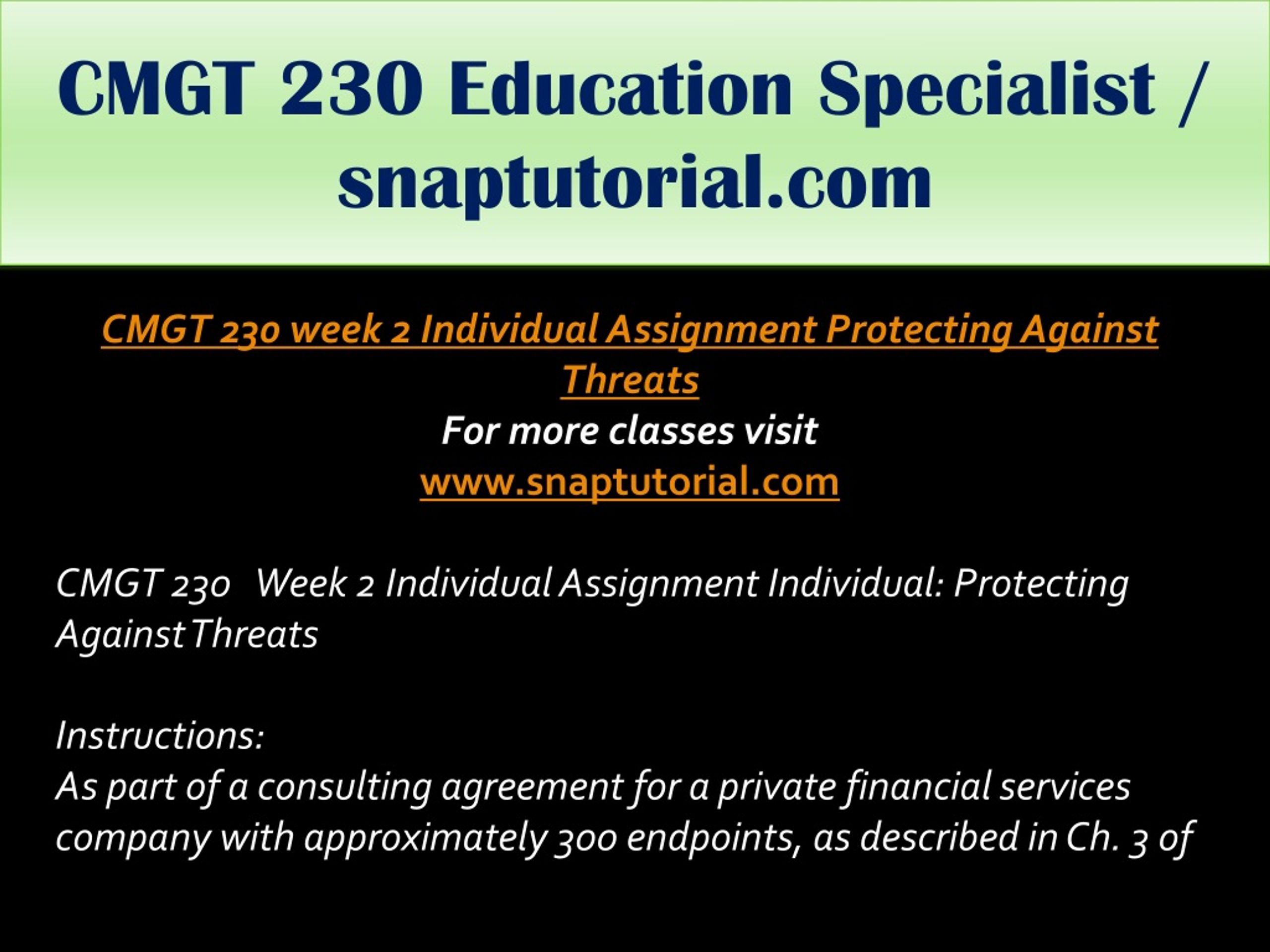 CMGT 230 Education Specialist / snaptutorial.com

CMGT 230 week 2 Individual Assignment Protecting Against Threats
For more classes visit
www.snaptutorial.com

CMGT 230 Week 2 Individual Assignment Individual: Protecting Against Threats

Instructions:
As part of a consulting agreement for a private financial services company with approximately 300 endpoints, as described in Ch. 3 of